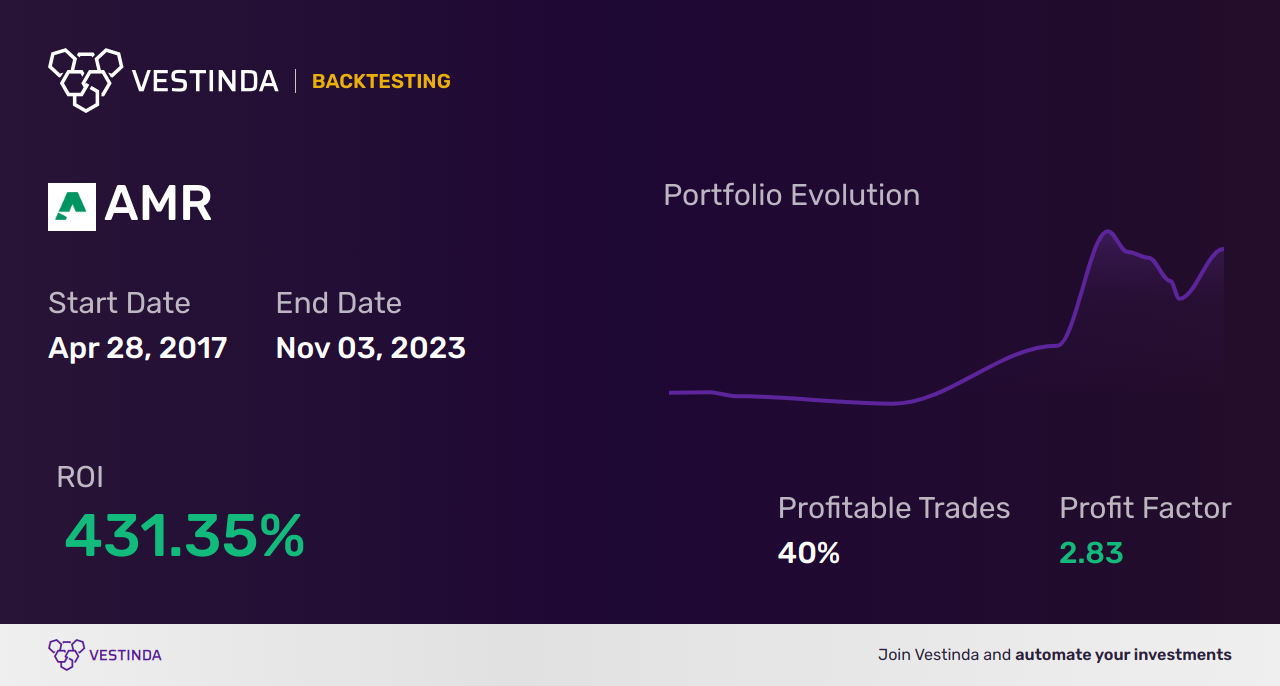 VESTINDA | BACKTESTING

AMR

Start Date
Apr 28, 2017

End Date
Nov 03, 2023

Portfolio Evolution

ROI
431.35%

Profitable Trades
40%

Profit Factor
2.83

VESTINDA

Join Vestinda and automate your investments